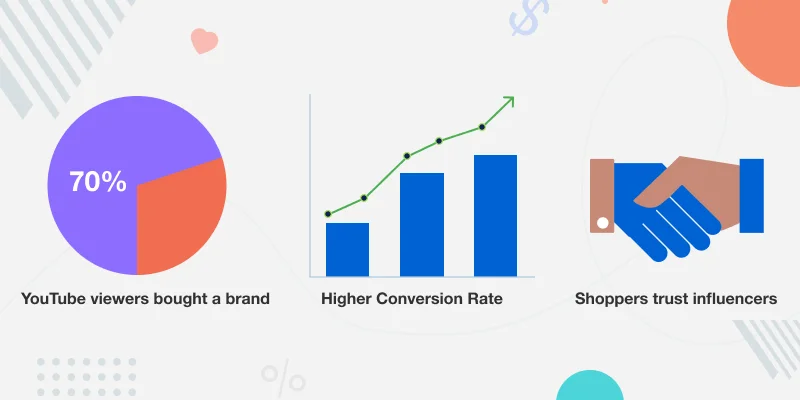 70%

YouTube viewers bought a brand

Higher Conversion Rate

Shoppers trust influencers